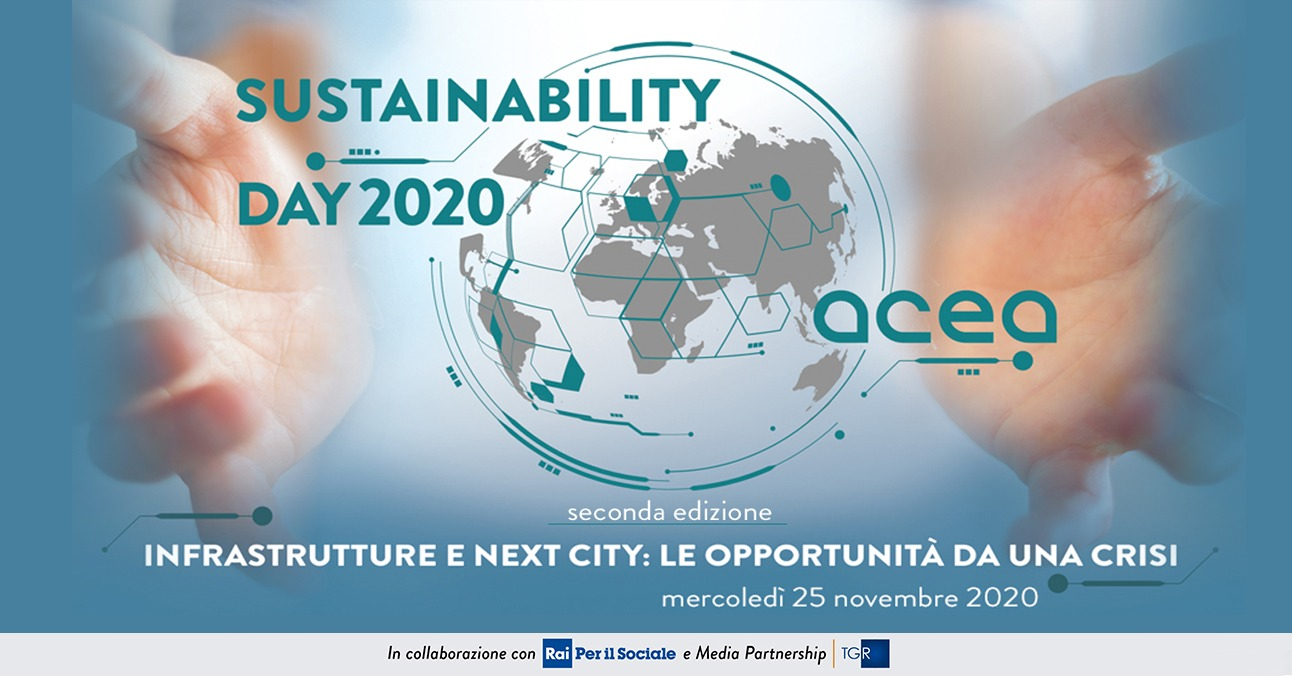 SUSTAINABILITY
DAY 2020

acea

seconda edizione

INFRASTRUTTURE E NEXT CITY: LE OPPORTUNITÀ DA UNA CRISI

mercoledì 25 novembre 2020

In collaborazione con Rai Per il Sociale e Media Partnership TGR